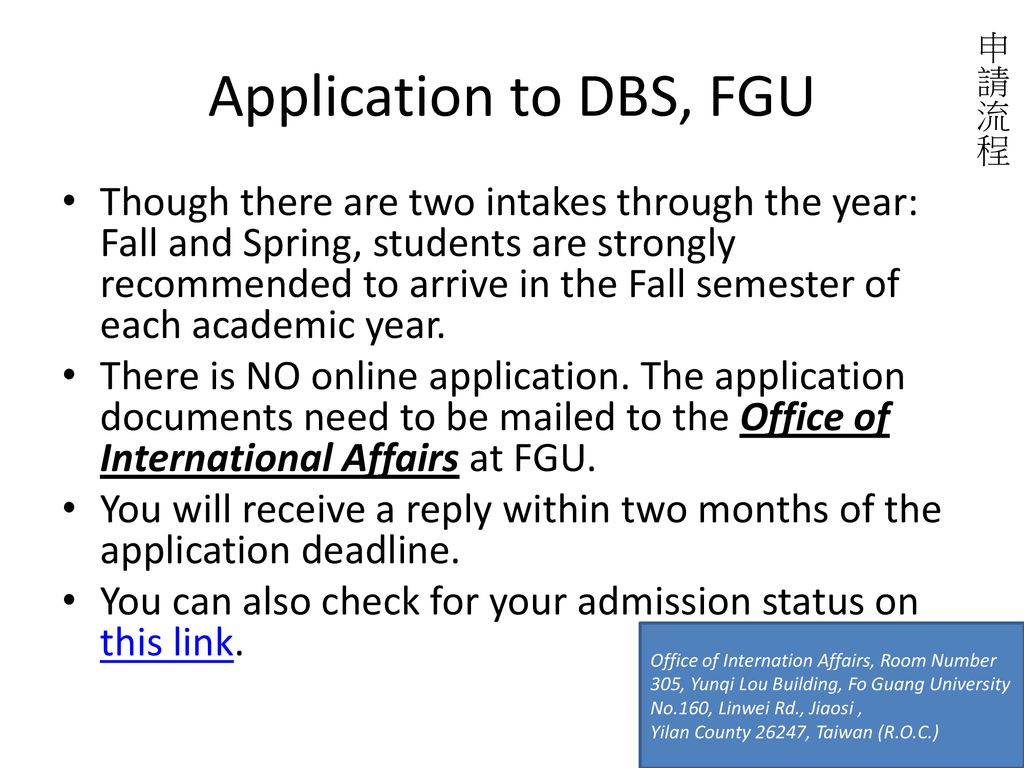 申請流程

Application to DBS, FGU

• Though there are two intakes through the year: Fall and Spring, students are strongly recommended to arrive in the Fall semester of each academic year.
• There is NO online application. The application documents need to be mailed to the Office of International Affairs at FGU.
• You will receive a reply within two months of the application deadline.
• You can also check for your admission status on this link.

Office of Internation Affairs, Room Number 305, Yunqi Lou Building, Fo Guang University
No.160, Linwei Rd., Jiaosi ,
Yilan County 26247, Taiwan (R.O.C.)